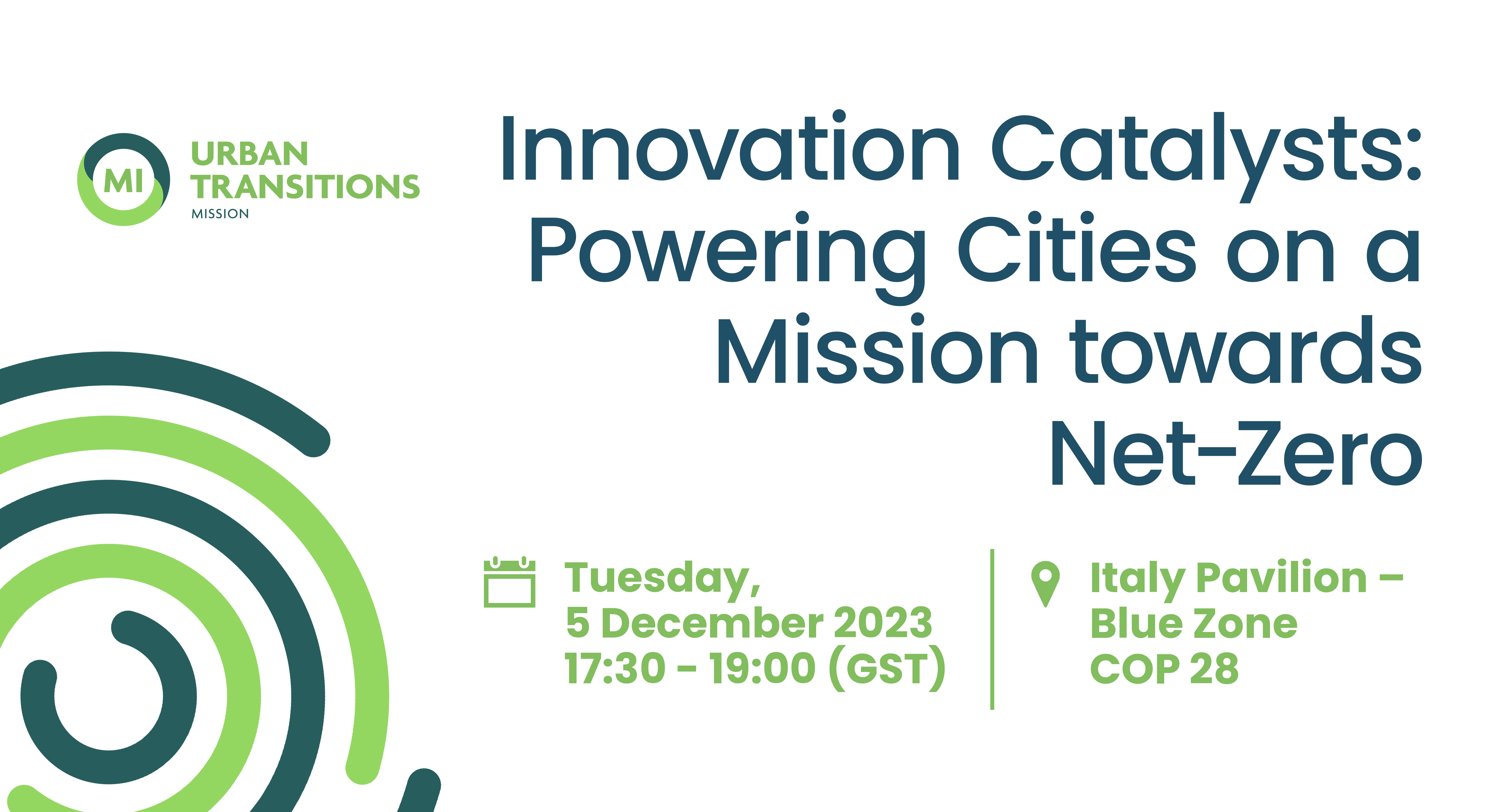 MI URBAN TRANSITIONS MISSION

Innovation Catalysts: Powering Cities on a Mission towards Net-Zero

Tuesday, 5 December 2023 17:30 - 19:00 (GST)

Italy Pavilion – Blue Zone COP 28